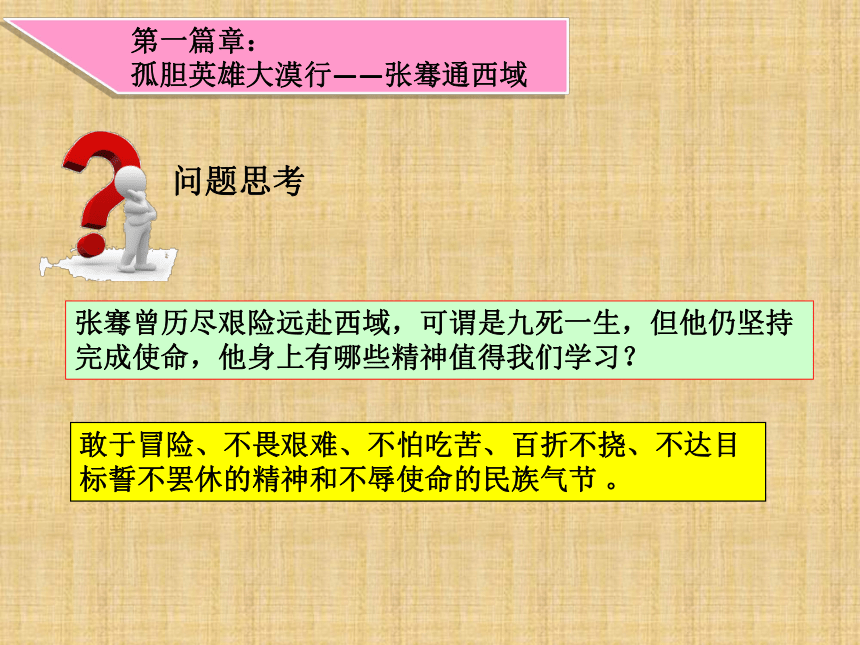 第一篇章：
孤胆英雄大漠行——张骞通西域

问题思考

张骞曾历尽艰险远赴西域，可谓是九死一生，但他仍坚持完成使命，他身上有哪些精神值得我们学习？

敢于冒险、不畏艰难、不怕吃苦、百折不挠、不达目标誓不罢休的精神和不辱使命的民族气节 。